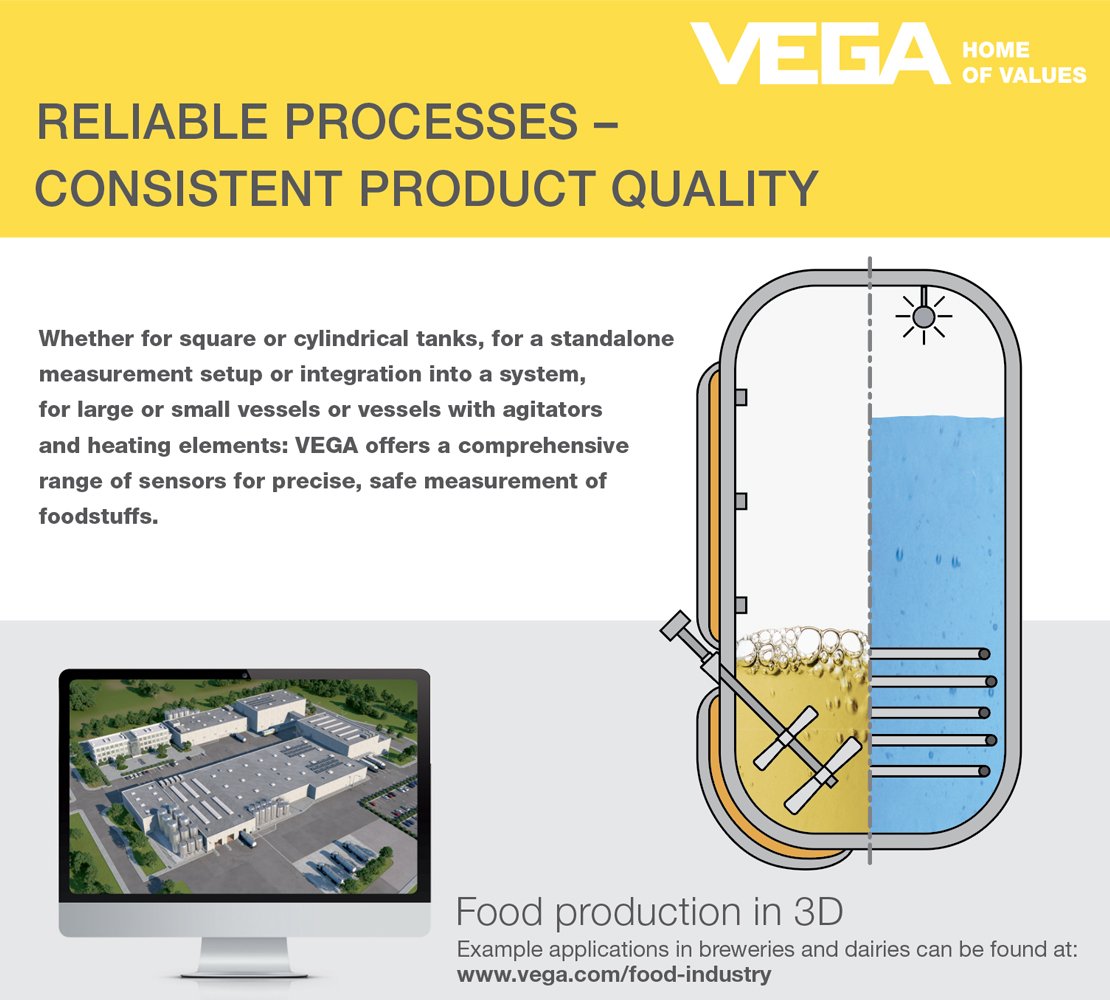 VEGA HOME OF VALUES

RELIABLE PROCESSES – CONSISTENT PRODUCT QUALITY

Whether for square or cylindrical tanks, for a standalone measurement setup or integration into a system, for large or small vessels or vessels with agitators and heating elements: VEGA offers a comprehensive range of sensors for precise, safe measurement of foodstuffs.

Food production in 3D

Example applications in breweries and dairies can be found at: www.vega.com/food-industry